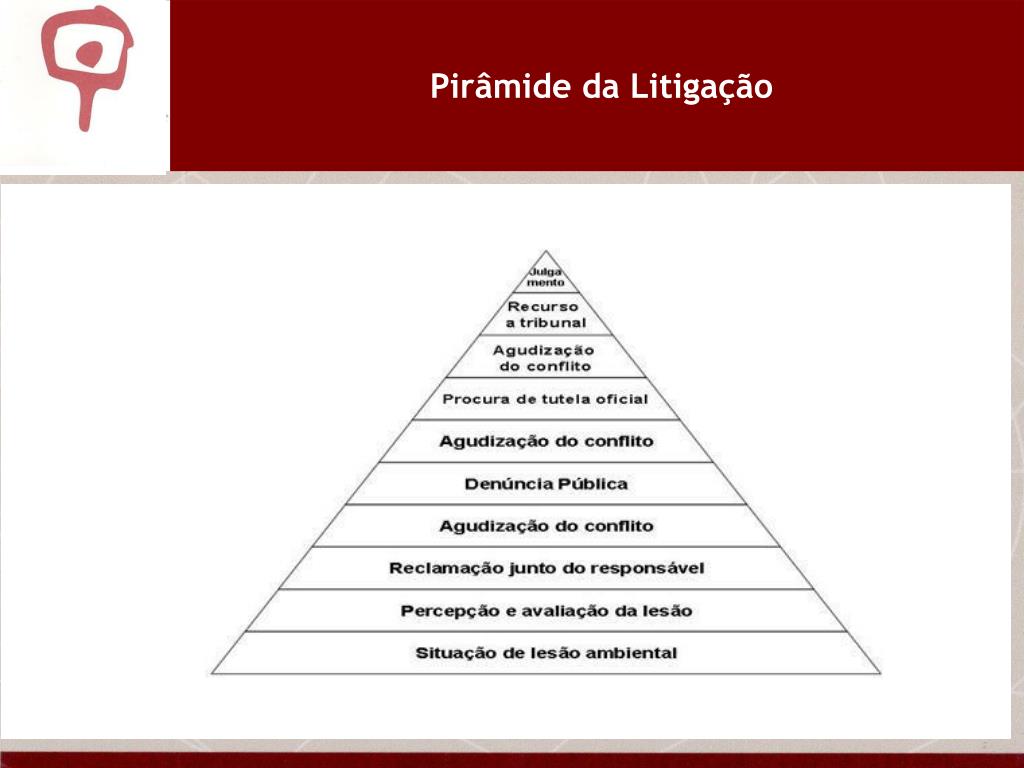 Pirâmide da Litigação

Julgamento

Recurso a tribunal

Agudização do conflito

Procura de tutela oficial

Agudização do conflito

Denúncia Pública

Agudização do conflito

Reclamação junto do responsável

Percepção e avaliação da lesão

Situação de lesão ambiental